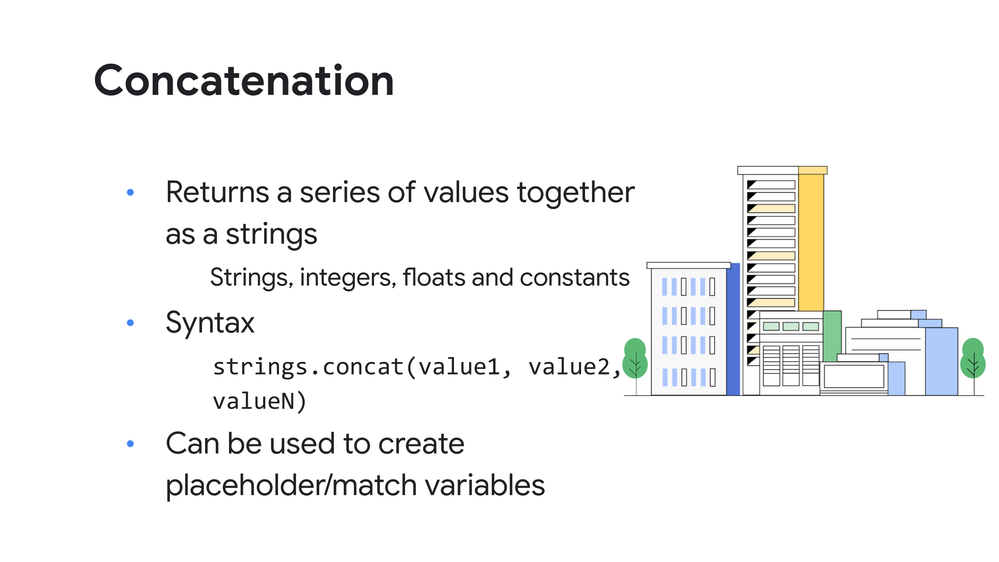 Concatenation

• Returns a series of values together as a strings

Strings, integers, floats and constants

• Syntax

strings.concat(value1, value2, valueN)

• Can be used to create placeholder/match variables